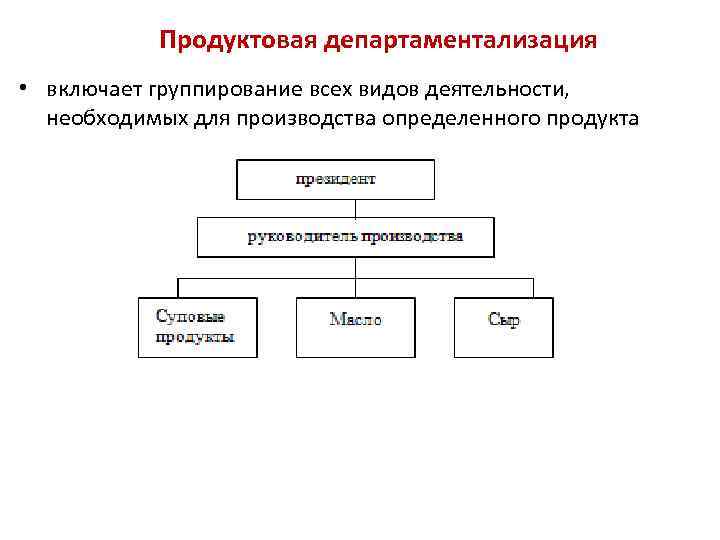 Продуктовая департаментализация

• включает группирование всех видов деятельности, необходимых для производства определенного продукта

президент

руководитель производства

Суповые продукты

Масло

Сыр